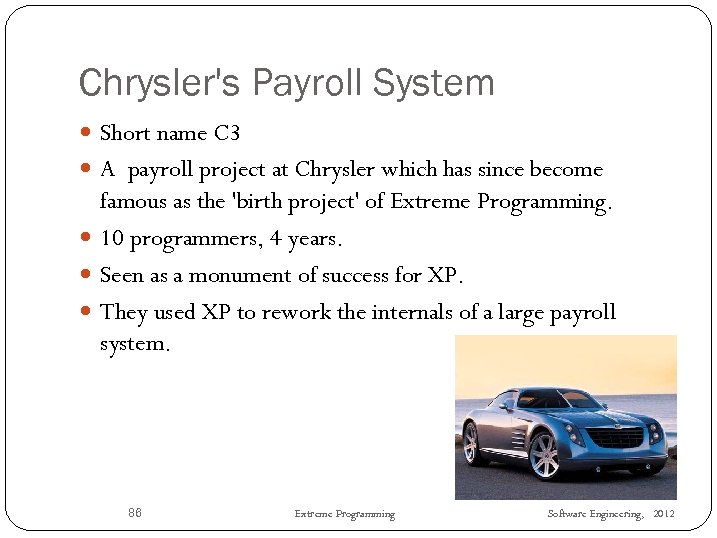 Chrysler's Payroll System

- Short name C3
- A payroll project at Chrysler which has since become famous as the 'birth project' of Extreme Programming.
- 10 programmers, 4 years.
- Seen as a monument of success for XP.
- They used XP to rework the internals of a large payroll system.

86 Extreme Programming Software Engineering, 2012